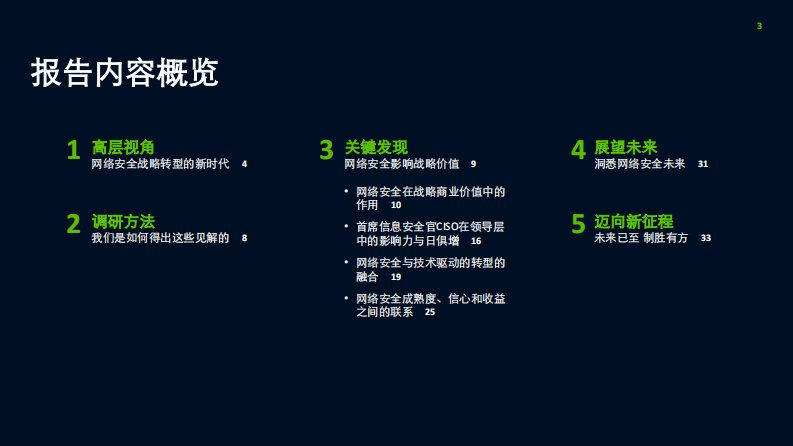 3

报告内容概览

1 高层视角
网络安全战略转型的新时代 4

2 调研方法
我们是如何得出这些见解的 8

3 关键发现
网络安全影响战略价值 9

• 网络安全在战略商业价值中的作用 10
• 首席信息安全官CISO在领导层中的影响力与日俱增 16
• 网络安全与技术驱动的转型的融合 19
• 网络安全成熟度、信心和收益之间的联系 25

4 展望未来
洞悉网络安全未来 31

5 迈向新征程
未来已至 制胜有方 33